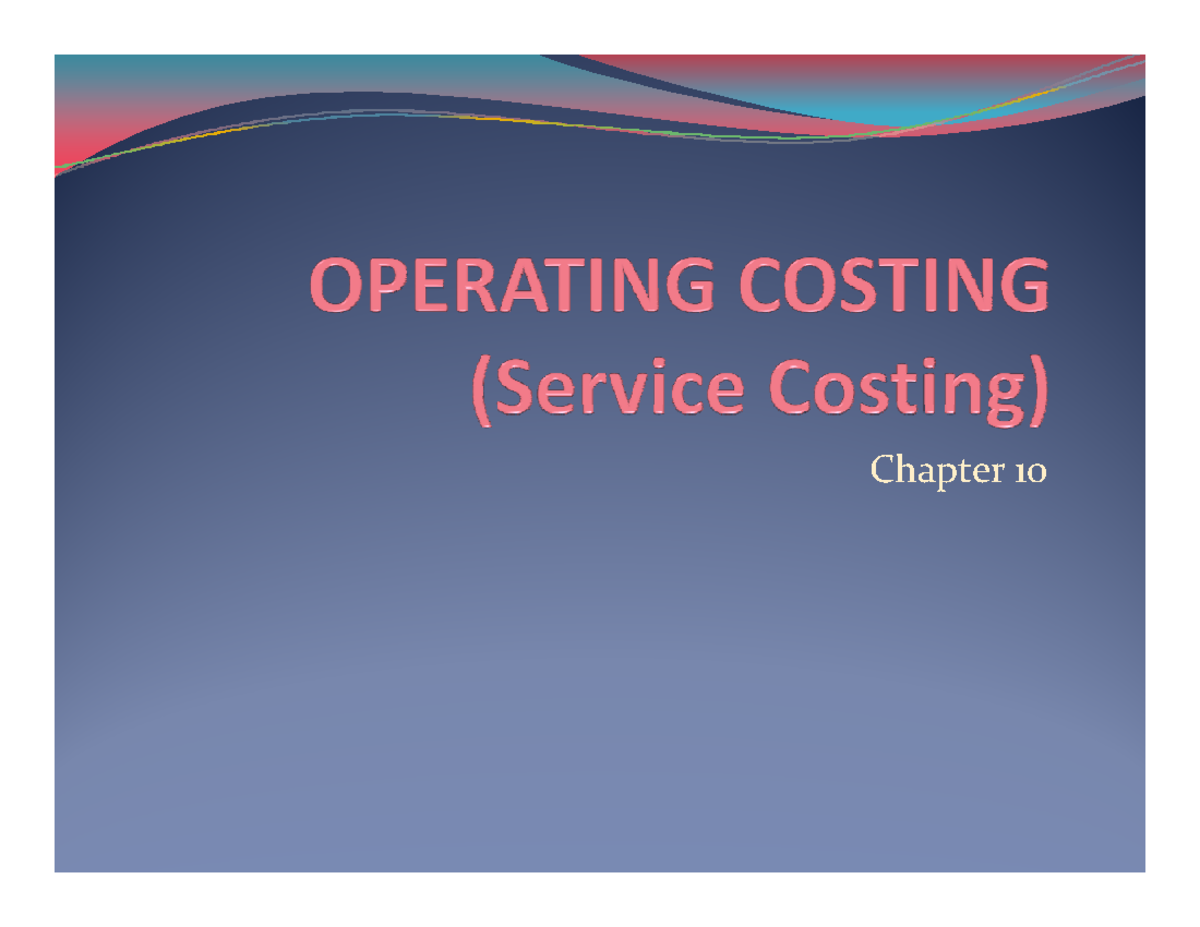 OPERATING COSTING
(Service Costing)
Chapter 10